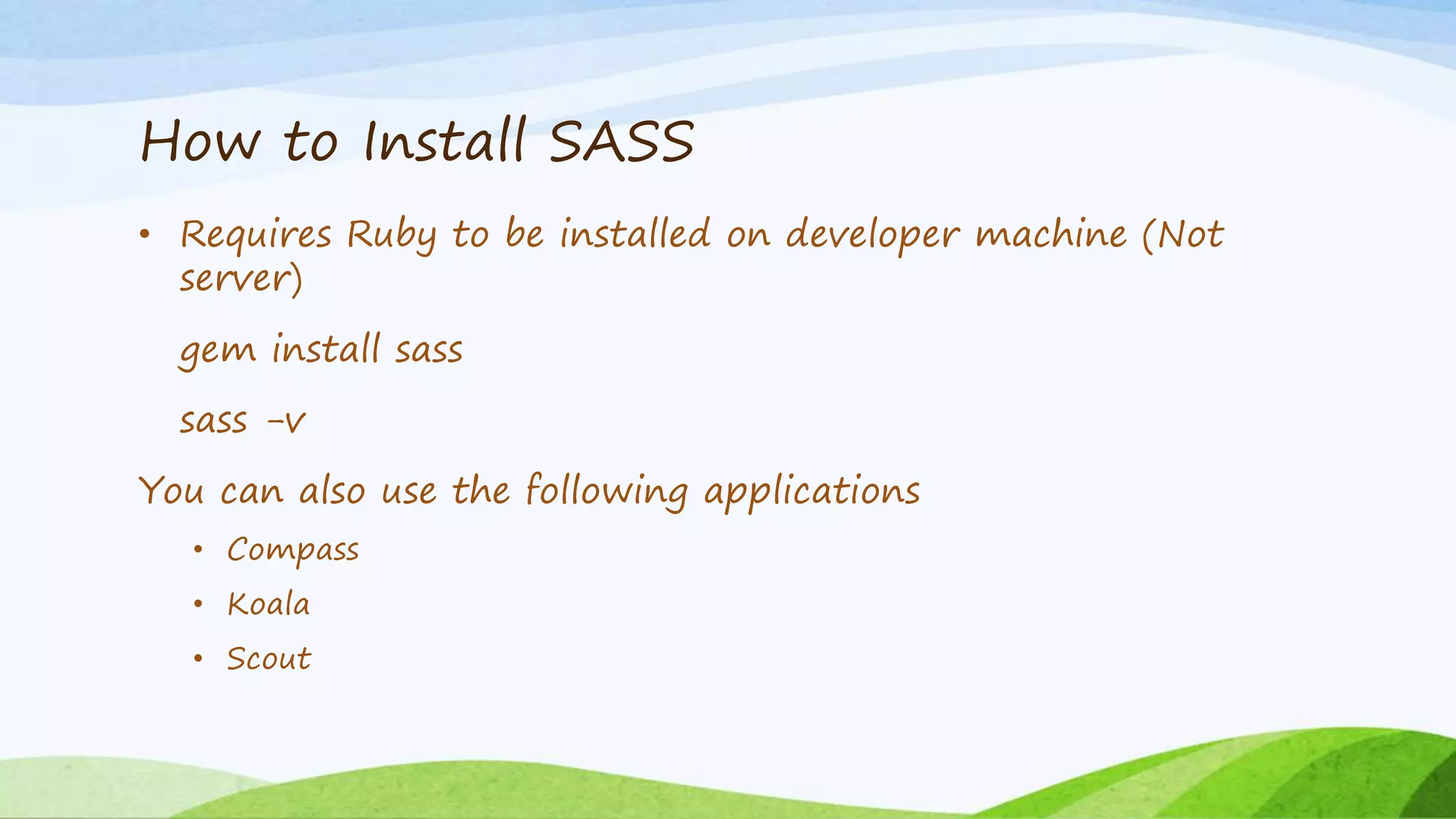 How to Install SASS

• Requires Ruby to be installed on developer machine (Not server)

gem install sass

sass –v

You can also use the following applications

• Compass
• Koala
• Scout